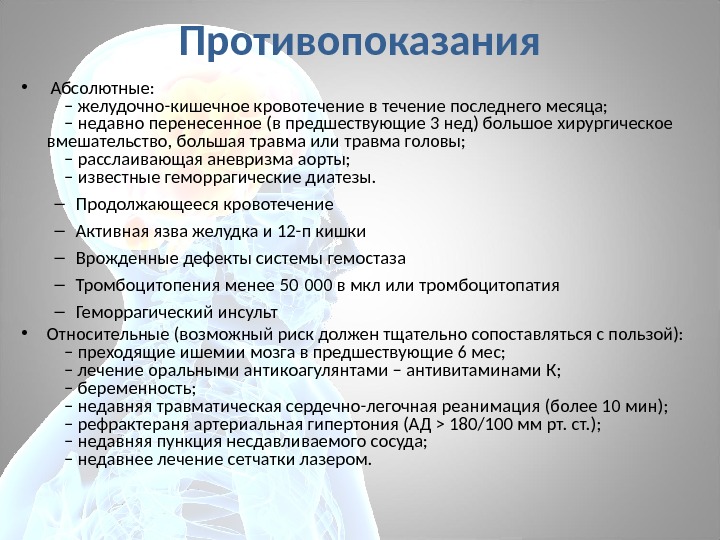 Противопоказания

• Абсолютные:
– желудочно-кишечное кровотечение в течение последнего месяца;
– недавно перенесенное (в предшествующие 3 нед) большое хирургическое вмешательство, большая травма или травма головы;
– расслаивающая аневризма аорты;
– известные геморрагические диатезы.

– Продолжающееся кровотечение

– Активная язва желудка и 12-п кишки

– Врожденные дефекты системы гемостаза

– Тромбоцитопения менее 50 000 в мкл или тромбоцитопатия

– Геморрагический инсульт

• Относительные (возможный риск должен тщательно сопоставляться с пользой):
– преходящие ишемии мозга в предшествующие 6 мес;
– лечение оральными антикоагулянтами – антивитаминами К;
– беременность;
– недавняя травматическая сердечно-легочная реанимация (более 10 мин);
– рефрактераня артериальная гипертония (АД > 180/100 мм рт. ст.);
– недавняя пункция несдавливаемого сосуда;
– недавнее лечение сетчатки лазером.